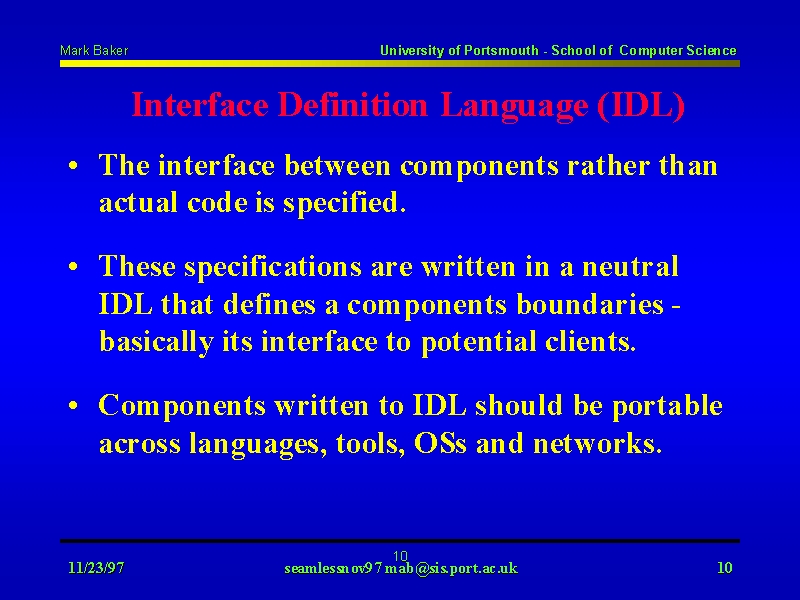 Mark Baker

University of Portsmouth - School of Computer Science

Interface Definition Language (IDL)

• The interface between components rather than actual code is specified.

• These specifications are written in a neutral IDL that defines a components boundaries - basically its interface to potential clients.

• Components written to IDL should be portable across languages, tools, OSs and networks.

11/23/97

10

seamlessnov97 mab@sis.port.ac.uk

10